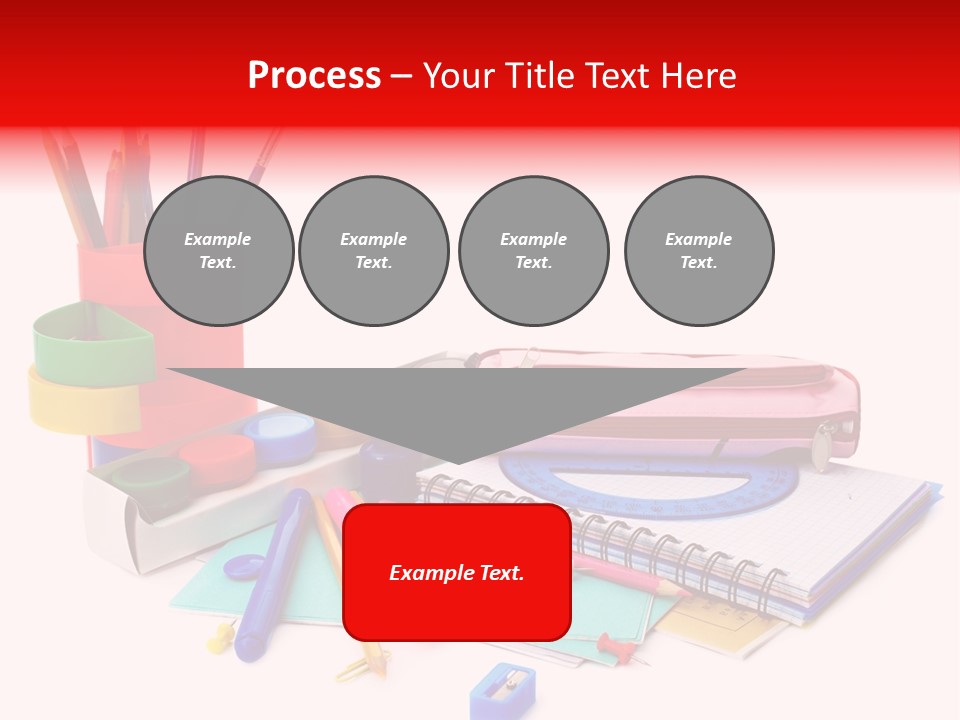 Process – Your Title Text Here

Example Text.

Example Text.

Example Text.

Example Text.

Example Text.